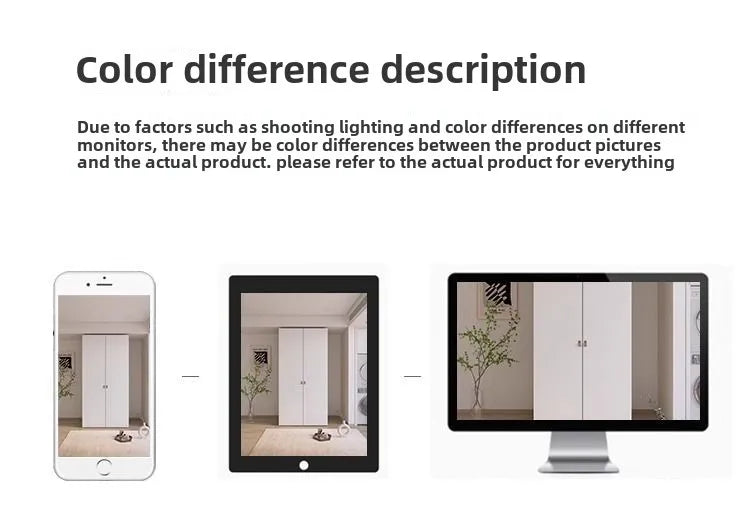 Color difference description

Due to factors such as shooting lighting and color differences on different monitors, there may be color differences between the product pictures and the actual product. please refer to the actual product for everything